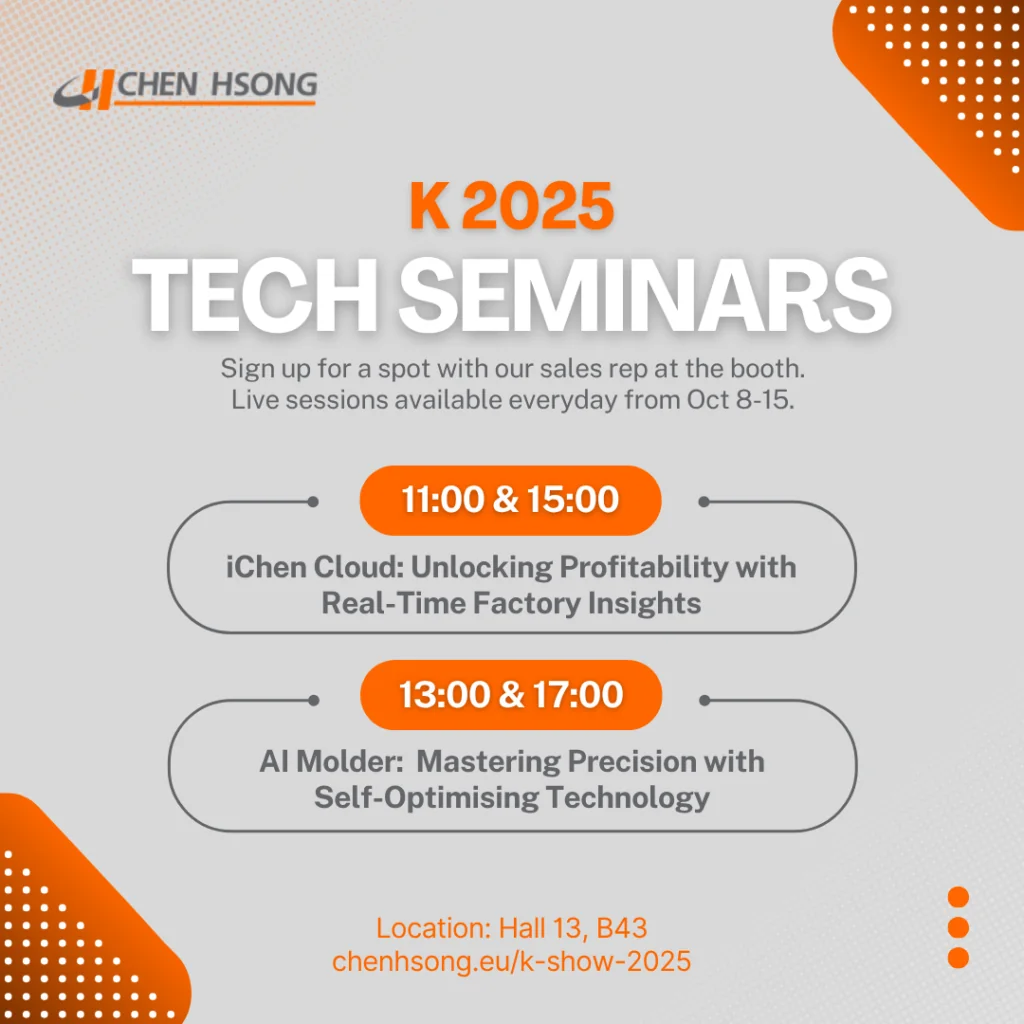 CHEN HSONG

K 2025
TECH SEMINARS

Sign up for a spot with our sales rep at the booth. Live sessions available everyday from Oct 8-15.

11:00 & 15:00

iChen Cloud: Unlocking Profitability with Real-Time Factory Insights

13:00 & 17:00

AI Molder: Mastering Precision with Self-Optimising Technology

Location: Hall 13, B43
chenhsong.eu/k-show-2025